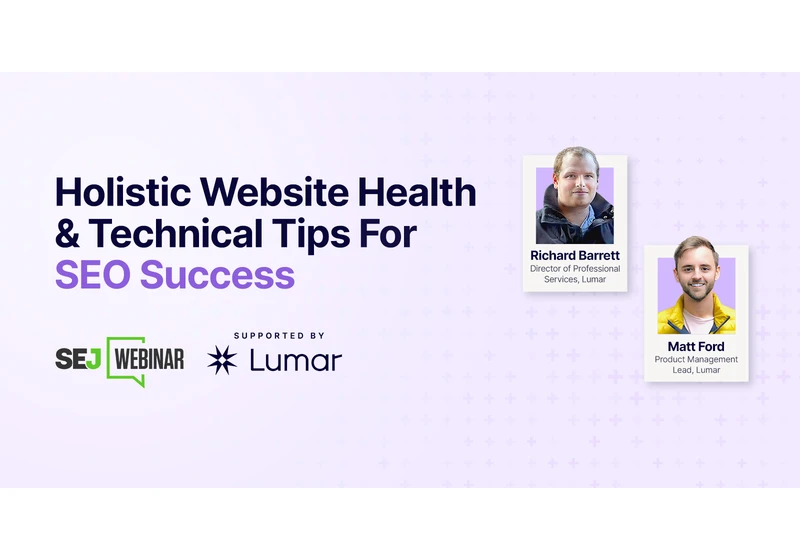 Holistic Website Health & Technical Tips For SEO Success

SEJ WEBINAR

SUPPORTED BY

Lumar

Richard Barrett
Director of Professional Services, Lumar

Matt Ford
Product Management Lead, Lumar